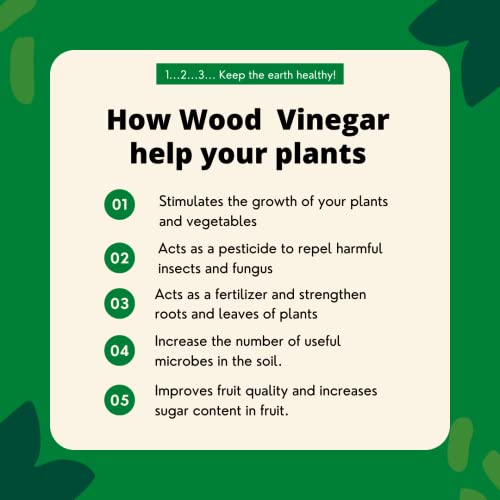 1...2...3... Keep the earth healthy!

How Wood Vinegar help your plants

01 Stimulates the growth of your plants and vegetables

02 Acts as a pesticide to repel harmful insects and fungus

03 Acts as a fertilizer and strengthen roots and leaves of plants

04 Increase the number of useful microbes in the soil.

05 Improves fruit quality and increases sugar content in fruit.